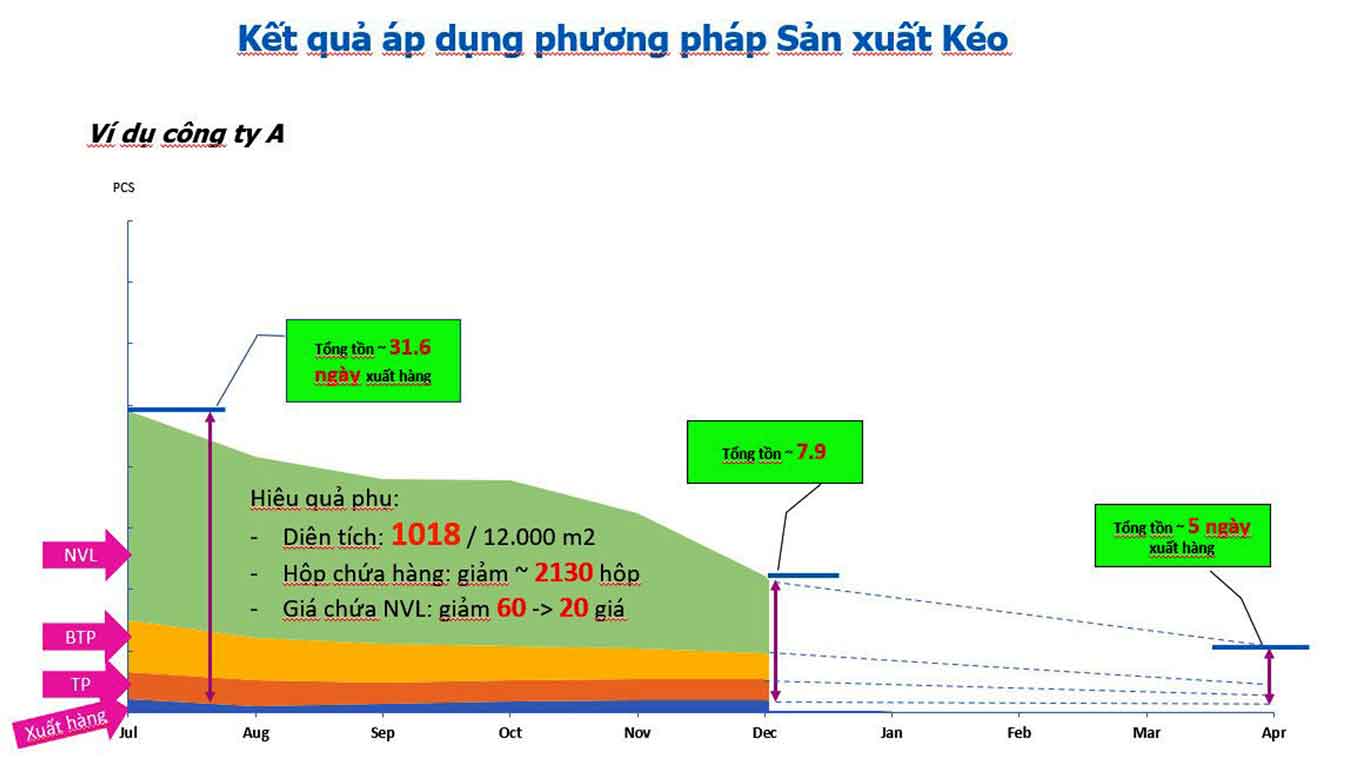 Kết quả áp dụng phương pháp Sản xuất Kéo

Ví dụ công ty A

PCS

Tổng tồn ~ 31.6 ngày xuất hàng

Tổng tồn ~ 7.9

Tổng tồn ~ 5 ngày xuất hàng

Hiệu quả phụ:
- Diện tích: 1018 / 12.000 m2
- Hộp chứa hàng: giảm ~ 2130 hộp
- Giá chứa NVL: giảm 60 -> 20 giá

NVL

BTP

TP

Xuất hàng

Jul Aug Sep Oct Nov Dec Jan Feb Mar Apr